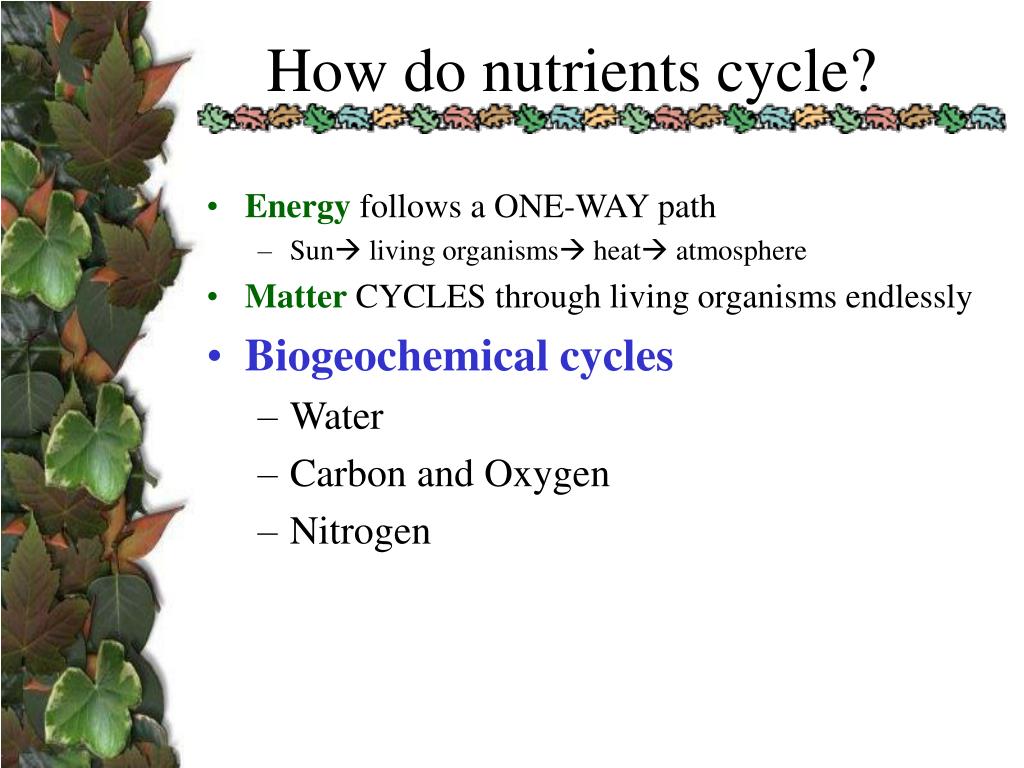 How do nutrients cycle?

• Energy follows a ONE-WAY path
  – Sun→ living organisms→ heat→ atmosphere
• Matter CYCLES through living organisms endlessly
• Biogeochemical cycles
  – Water
  – Carbon and Oxygen
  – Nitrogen